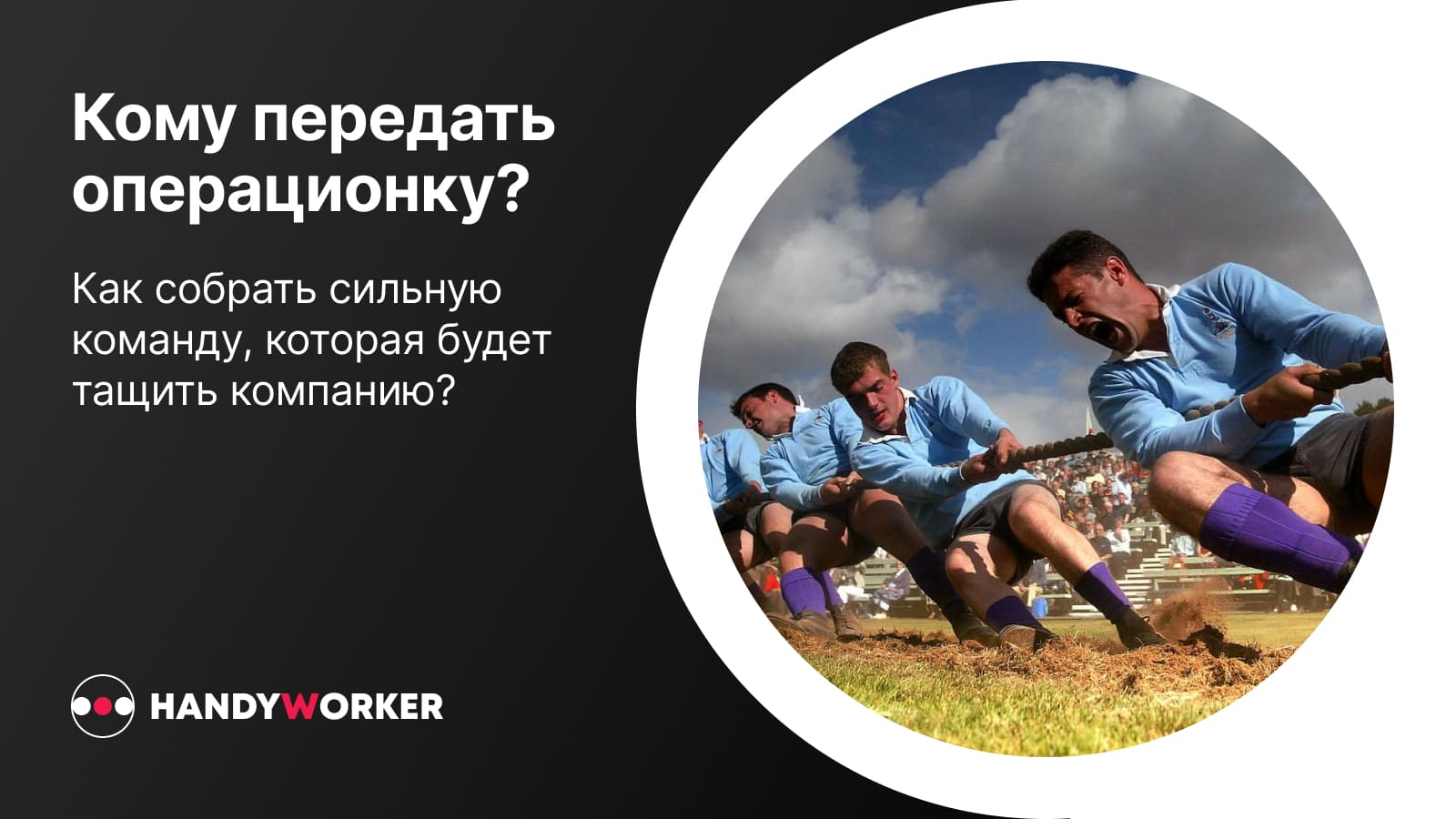 Кому передать операционку?

Как собрать сильную команду, которая будет тащить компанию?

HANDYWORKER